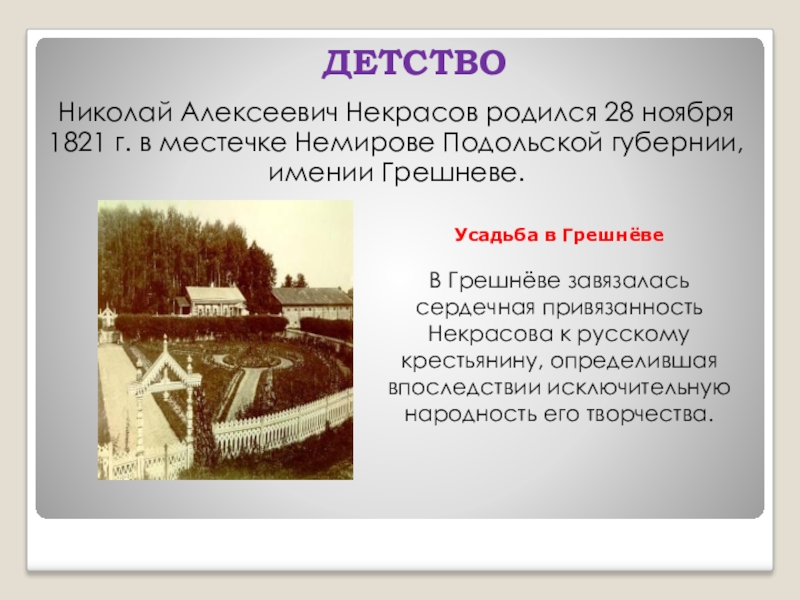 ДЕТСТВО

Николай Алексеевич Некрасов родился 28 ноября 1821 г. в местечке Немирове Подольской губернии, имении Грешневе.

Усадьба в Грешнёве

В Грешнёве завязалась сердечная привязанность Некрасова к русскому крестьянину, определившая впоследствии исключительную народность его творчества.